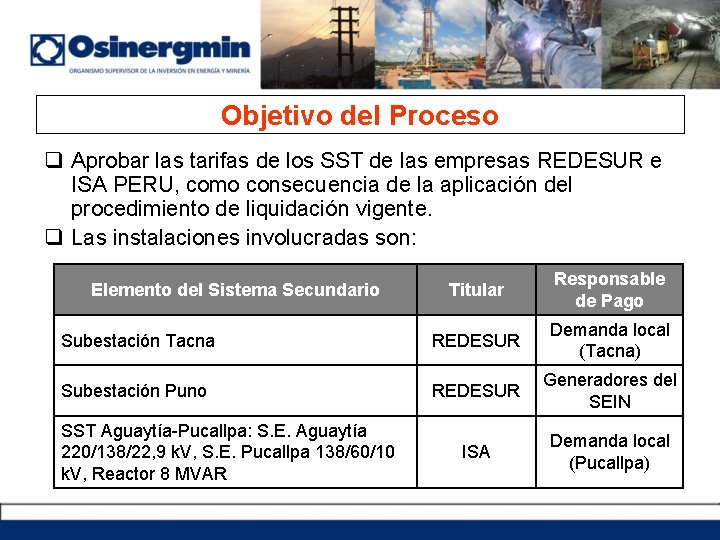 Osinergmin
ORGANISMO SUPERVISOR DE LA INVERSIÓN EN ENERGÍA Y MINERÍA

Objetivo del Proceso

❑ Aprobar las tarifas de los SST de las empresas REDESUR e ISA PERU, como consecuencia de la aplicación del procedimiento de liquidación vigente.

❑ Las instalaciones involucradas son:

| Elemento del Sistema Secundario | Titular | Responsable de Pago |
|---|---|---|
| Subestación Tacna | REDESUR | Demanda local (Tacna) |
| Subestación Puno | REDESUR | Generadores del SEIN |
| SST Aguaytía-Pucallpa: S.E. Aguaytía 220/138/22,9 kV, S.E. Pucallpa 138/60/10 kV, Reactor 8 MVAR | ISA | Demanda local (Pucallpa) |